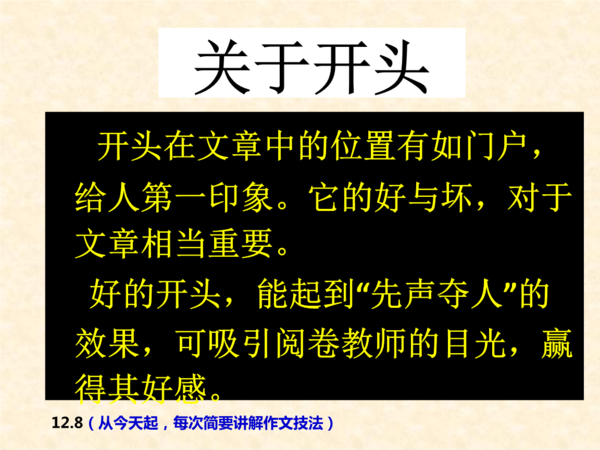 关于开头

开头在文章中的位置有如门户，给人第一印象。它的好与坏，对于文章相当重要。

好的开头，能起到“先声夺人”的效果，可吸引阅卷教师的目光，赢得其好感。

12.8（从今天起，每次简要讲解作文技法）